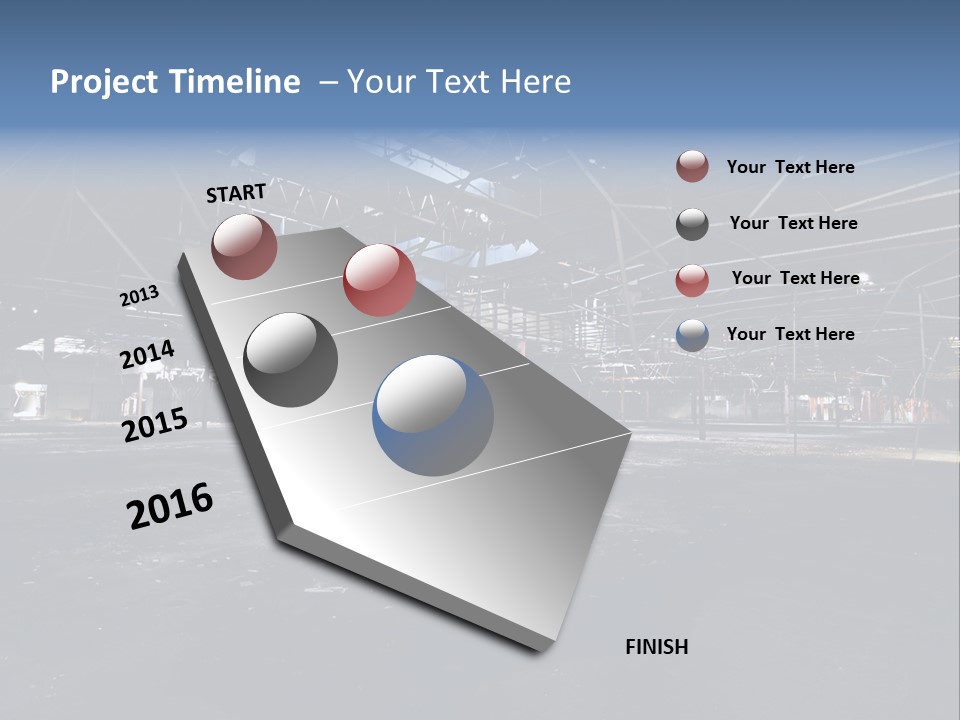 Project Timeline – Your Text Here

START

2013

2014

2015

2016

FINISH

Your Text Here

Your Text Here

Your Text Here

Your Text Here